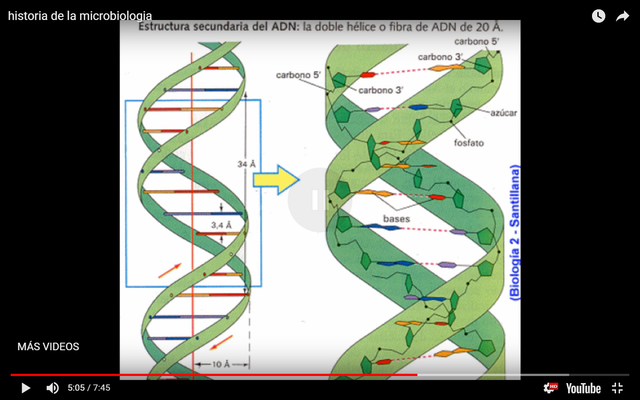 historia de la microbiologia

Estructura secundaria del ADN: la doble hélice o fibra de ADN de 20 Å.

34 Å

3,4 Å

10 Å

carbono 5'

carbono 3'

carbono 5'

carbono 3'

azúcar

fosfato

bases

(Biología 2 - Santillana)

MÁS VIDEOS

5:05 / 7:45

HD

YouTube